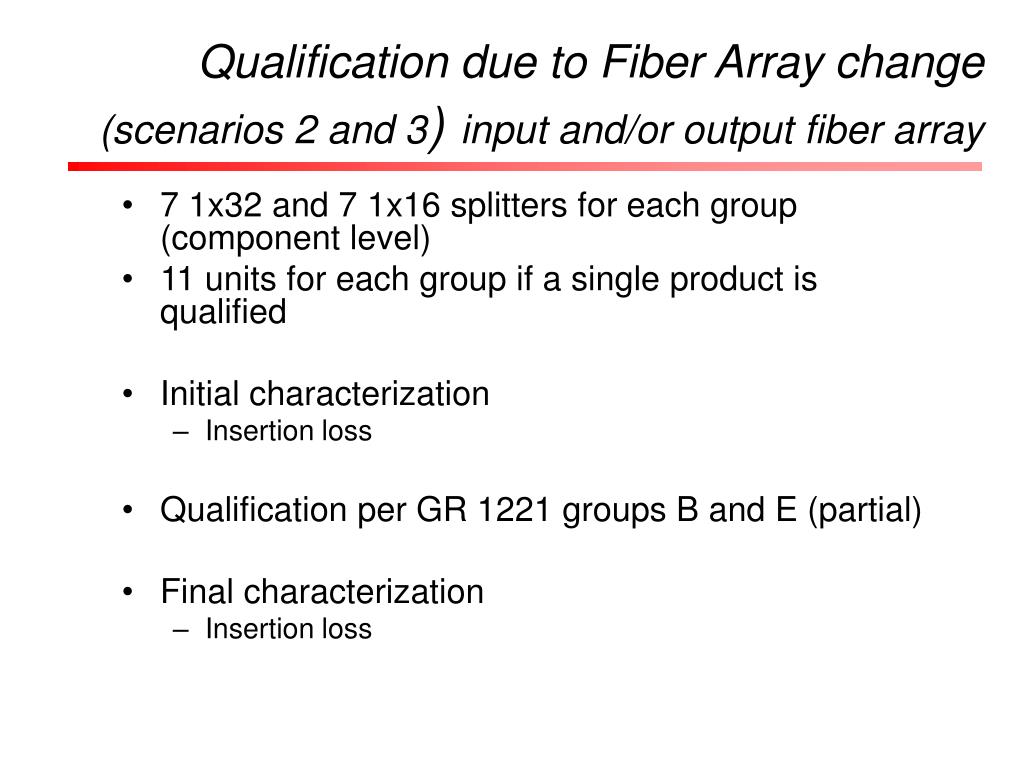 Qualification due to Fiber Array change
(scenarios 2 and 3) input and/or output fiber array

• 7 1x32 and 7 1x16 splitters for each group (component level)
• 11 units for each group if a single product is qualified

• Initial characterization
– Insertion loss

• Qualification per GR 1221 groups B and E (partial)

• Final characterization
– Insertion loss